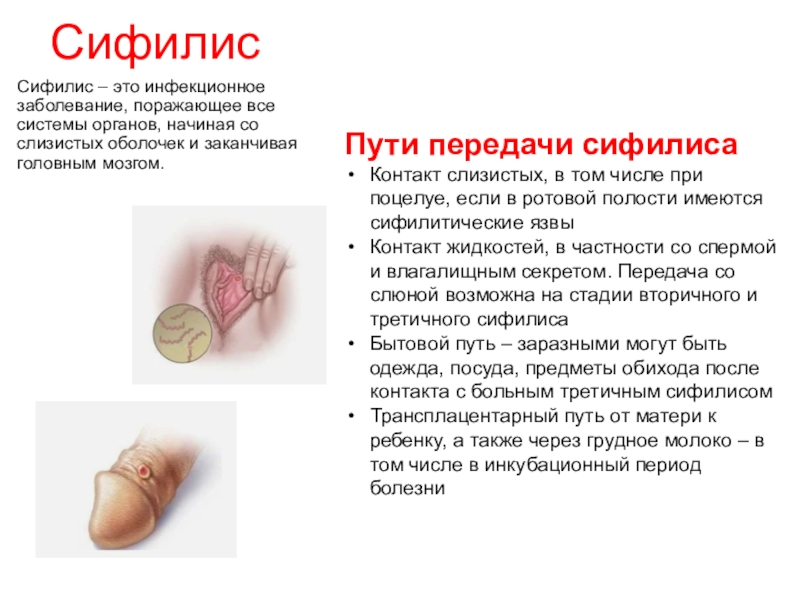 Сифилис

Сифилис – это инфекционное заболевание, поражающее все системы органов, начиная со слизистых оболочек и заканчивая головным мозгом.

Пути передачи сифилиса

• Контакт слизистых, в том числе при поцелуе, если в ротовой полости имеются сифилитические язвы
• Контакт жидкостей, в частности со спермой и влагалищным секретом. Передача со слюной возможна на стадии вторичного и третичного сифилиса
• Бытовой путь – заразными могут быть одежда, посуда, предметы обихода после контакта с больным третичным сифилисом
• Трансплацентарный путь от матери к ребенку, а также через грудное молоко – в том числе в инкубационный период болезни